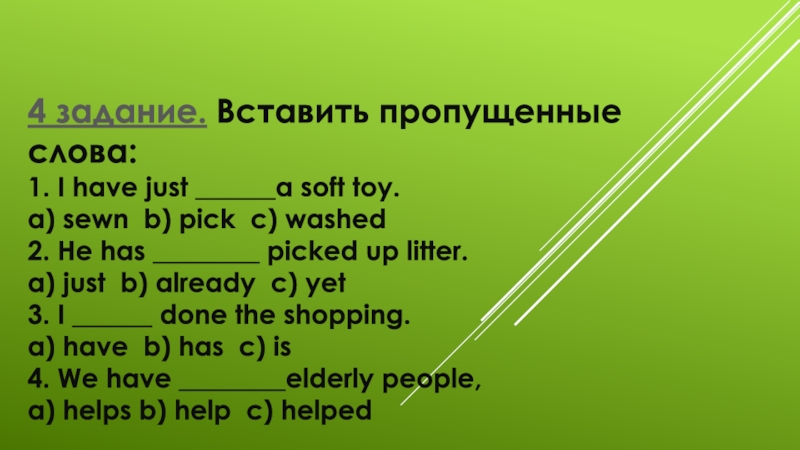 4 задание. Вставить пропущенные слова:
1. I have just ______a soft toy.
a) sewn b) pick c) washed
2. He has ________ picked up litter.
a) just b) already c) yet
3. I ______ done the shopping.
a) have b) has c) is
4. We have ________elderly people,
a) helps b) help c) helped